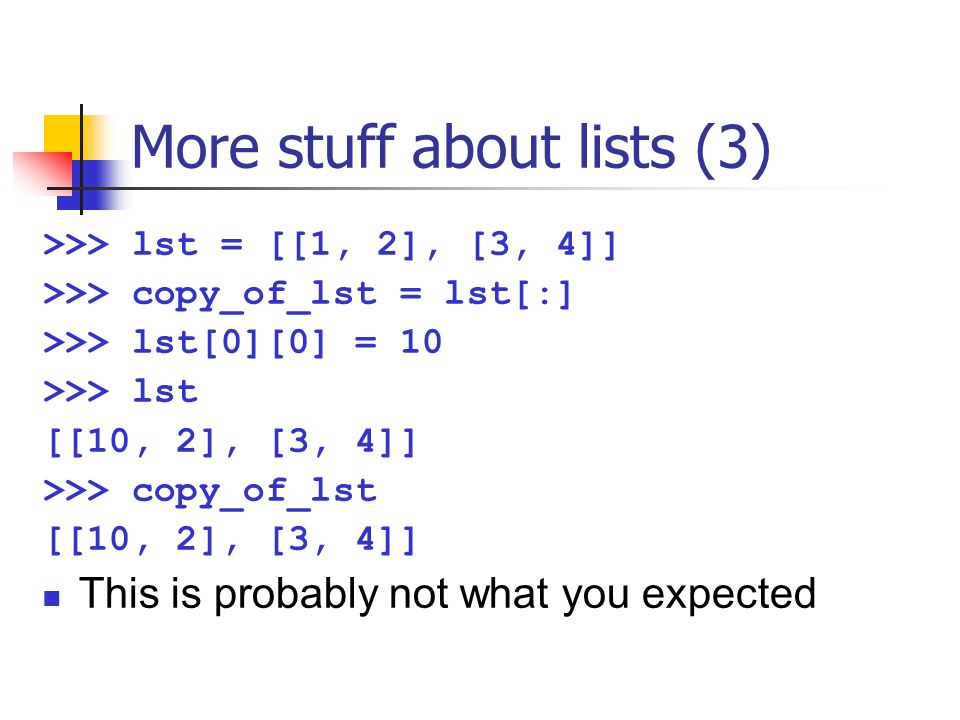 More stuff about lists (3)

>>> lst = [[1, 2], [3, 4]]
>>> copy_of_lst = lst[:]
>>> lst[0][0] = 10
>>> lst
[[10, 2], [3, 4]]
>>> copy_of_lst
[[10, 2], [3, 4]]

This is probably not what you expected